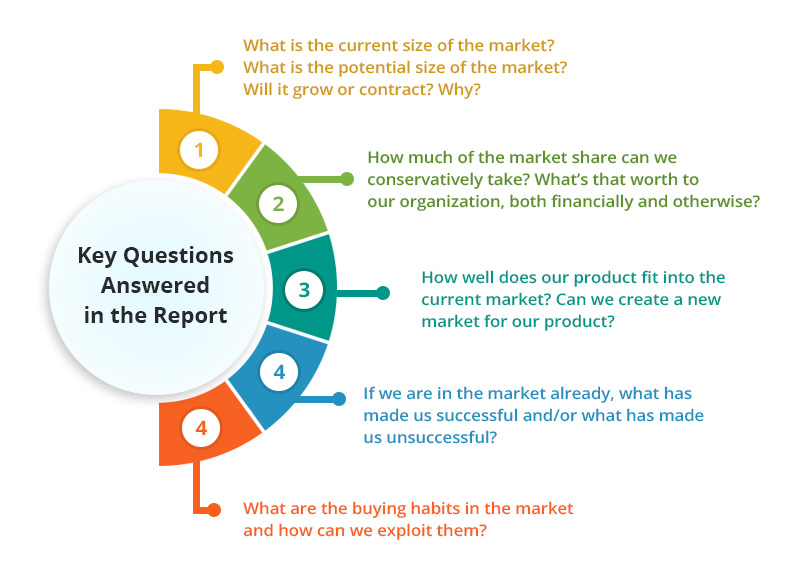 Key Questions Answered in the Report

1

What is the current size of the market? What is the potential size of the market? Will it grow or contract? Why?

2

How much of the market share can we conservatively take? What's that worth to our organization, both financially and otherwise?

3

How well does our product fit into the current market? Can we create a new market for our product?

4

If we are in the market already, what has made us successful and/or what has made us unsuccessful?

4

What are the buying habits in the market and how can we exploit them?